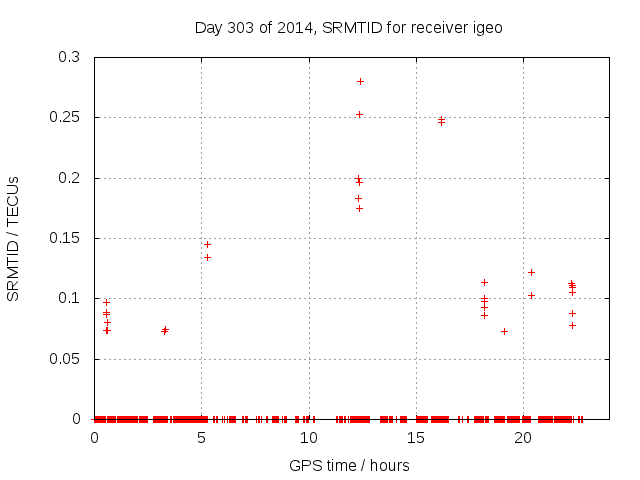 Day 303 of 2014, SRMTID for receiver igeo

SRMTID / TECUs

0.3
0.25
0.2
0.15
0.1
0.05
0

0
5
10
15
20

GPS time / hours